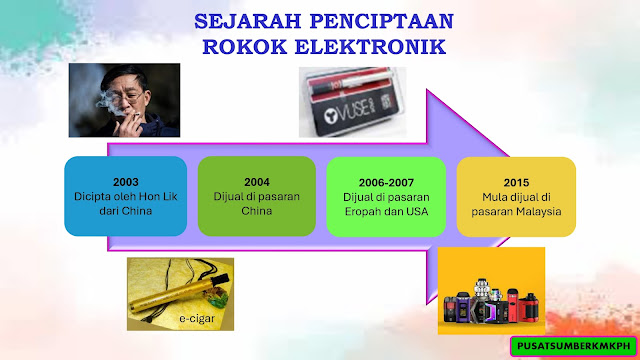 SEJARAH PENCIPTAAN ROKOK ELEKTRONIK

VUSE

2003
Dicipta oleh Hon Lik dari China

2004
Dijual di pasaran China

2006-2007
Dijual di pasaran Eropah dan USA

2015
Mula dijual di pasaran Malaysia

e-cigar

PUSATSUMBERKMKPH